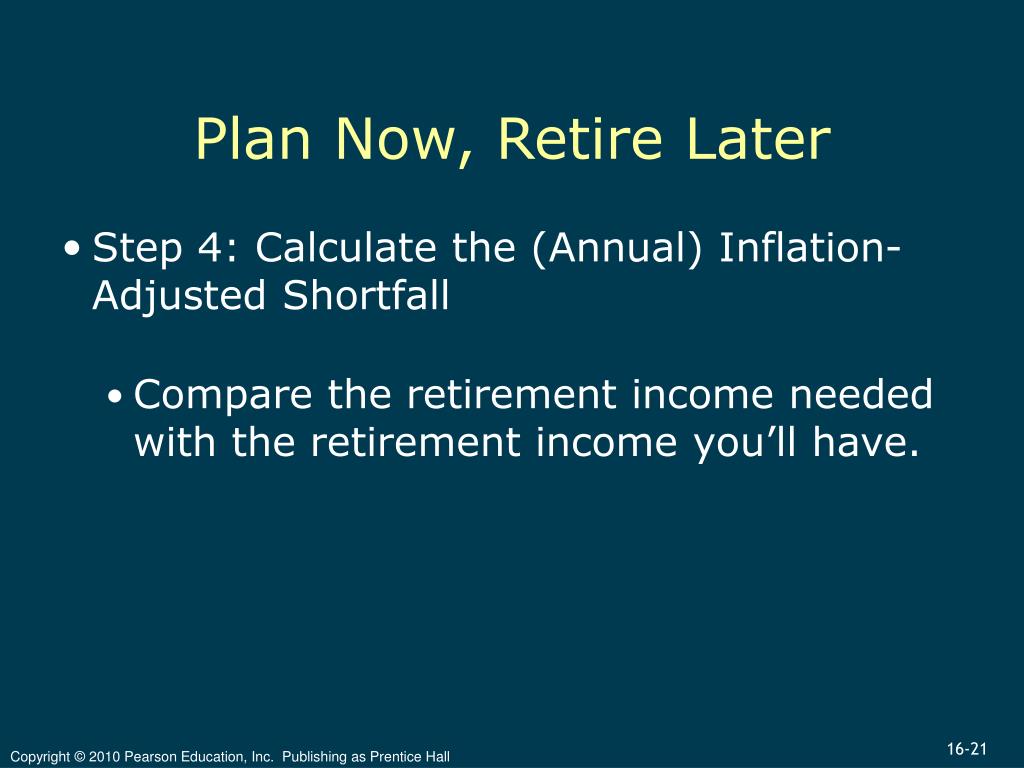 Plan Now, Retire Later

• Step 4: Calculate the (Annual) Inflation-Adjusted Shortfall

• Compare the retirement income needed with the retirement income you’ll have.

Copyright © 2010 Pearson Education, Inc. Publishing as Prentice Hall

16-21